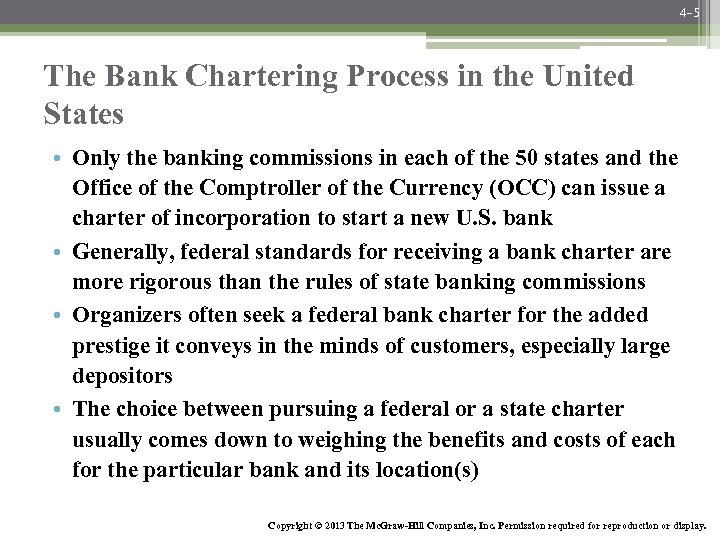 4-5

The Bank Chartering Process in the United States

• Only the banking commissions in each of the 50 states and the Office of the Comptroller of the Currency (OCC) can issue a charter of incorporation to start a new U.S. bank
• Generally, federal standards for receiving a bank charter are more rigorous than the rules of state banking commissions
• Organizers often seek a federal bank charter for the added prestige it conveys in the minds of customers, especially large depositors
• The choice between pursuing a federal or a state charter usually comes down to weighing the benefits and costs of each for the particular bank and its location(s)

Copyright © 2013 The McGraw-Hill Companies, Inc. Permission required for reproduction or display.